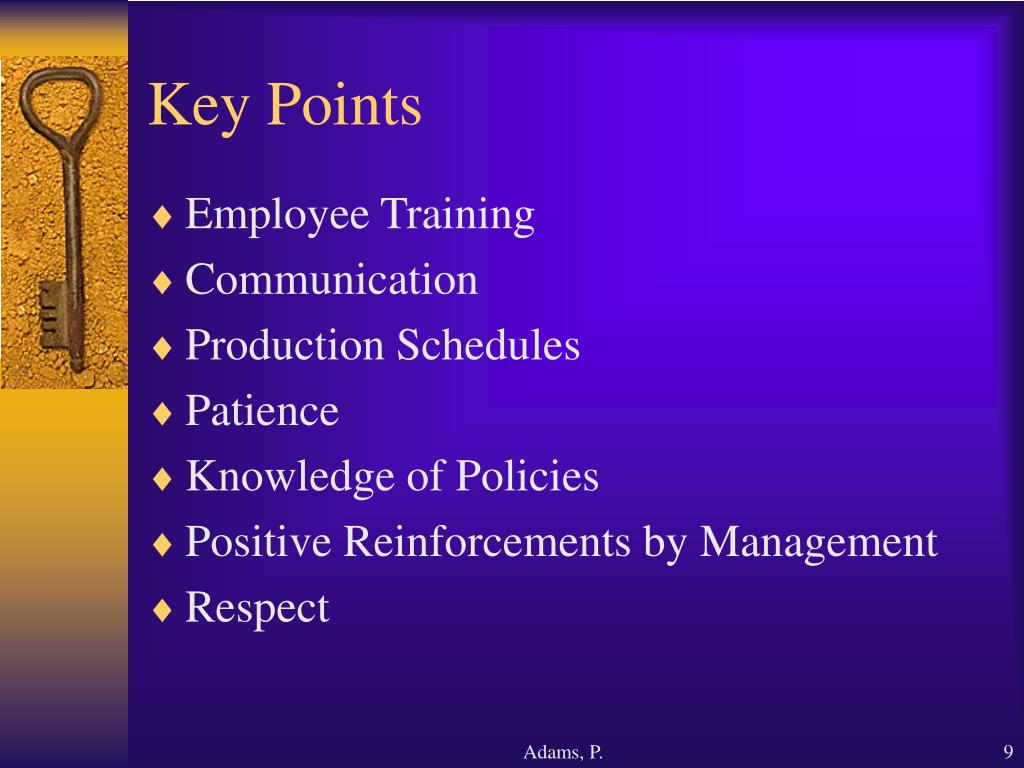 Key Points

♦ Employee Training
♦ Communication
♦ Production Schedules
♦ Patience
♦ Knowledge of Policies
♦ Positive Reinforcements by Management
♦ Respect

Adams, P.

9